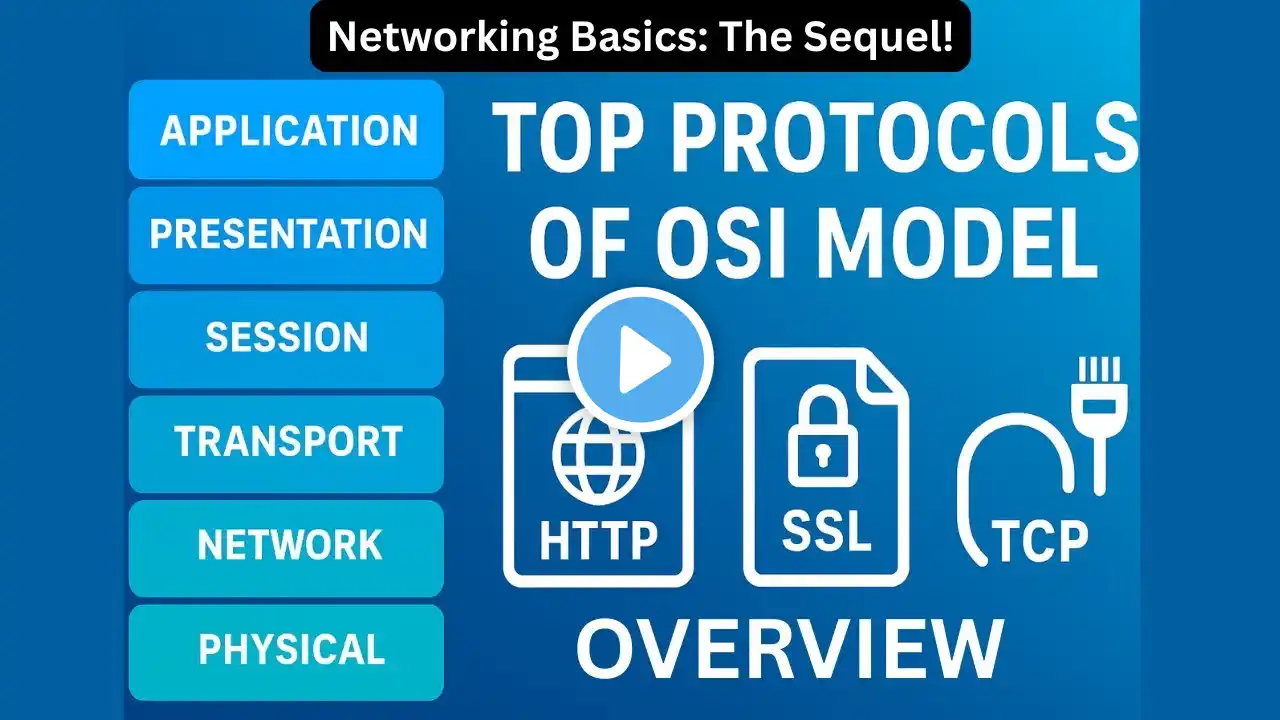 Networking Basics: The Sequel!

APPLICATION

PRESENTATION

SESSION

TRANSPORT

NETWORK

PHYSICAL

TOP PROTOCOLS OF OSI MODEL

HTTP

SSL

TCP

OVERVIEW